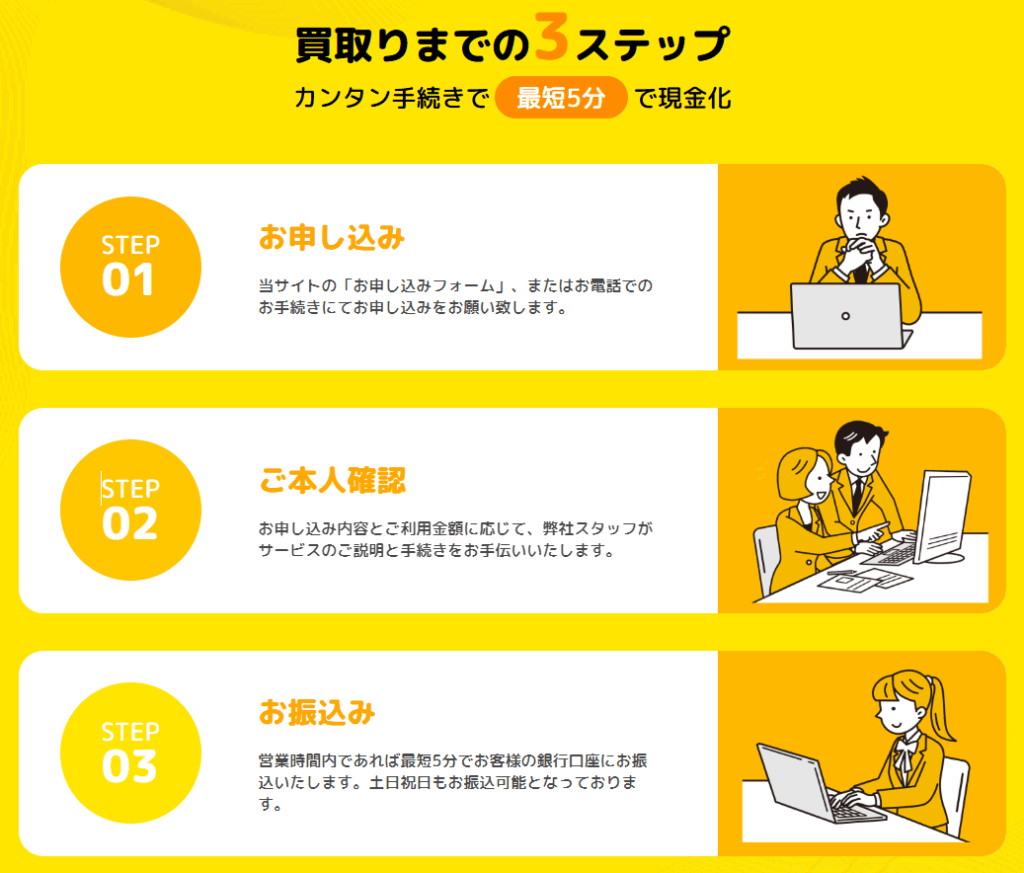 買取りまでの3ステップ

カンタン手続きで 最短5分 で現金化

STEP 01

お申し込み

当サイトの「お申し込みフォーム」、またはお電話でのお手続きにてお申し込みをお願い致します。

STEP 02

ご本人確認

お申し込み内容とご利用金額に応じて、弊社スタッフがサービスのご説明と手続きをお手伝いいたします。

STEP 03

お振込み

営業時間内であれば最短5分でお客様の銀行口座にお振込いたします。土日祝日もお振込可能となっております。